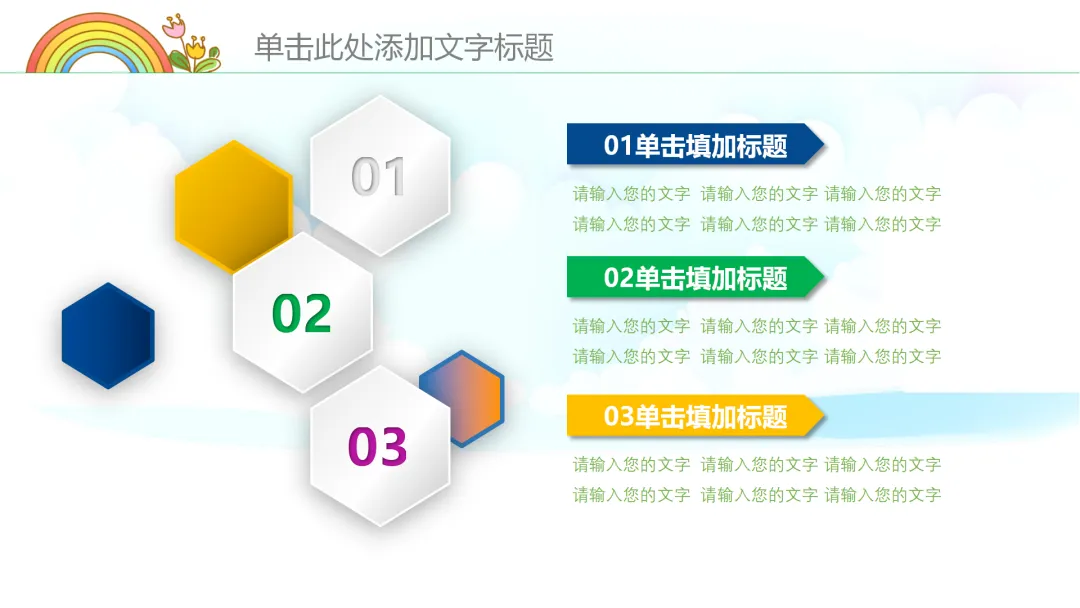 单击此处添加文字标题

01

02

03

01单击填加标题

请输入您的文字 请输入您的文字 请输入您的文字
请输入您的文字 请输入您的文字 请输入您的文字

02单击填加标题

请输入您的文字 请输入您的文字 请输入您的文字
请输入您的文字 请输入您的文字 请输入您的文字

03单击填加标题

请输入您的文字 请输入您的文字 请输入您的文字
请输入您的文字 请输入您的文字 请输入您的文字